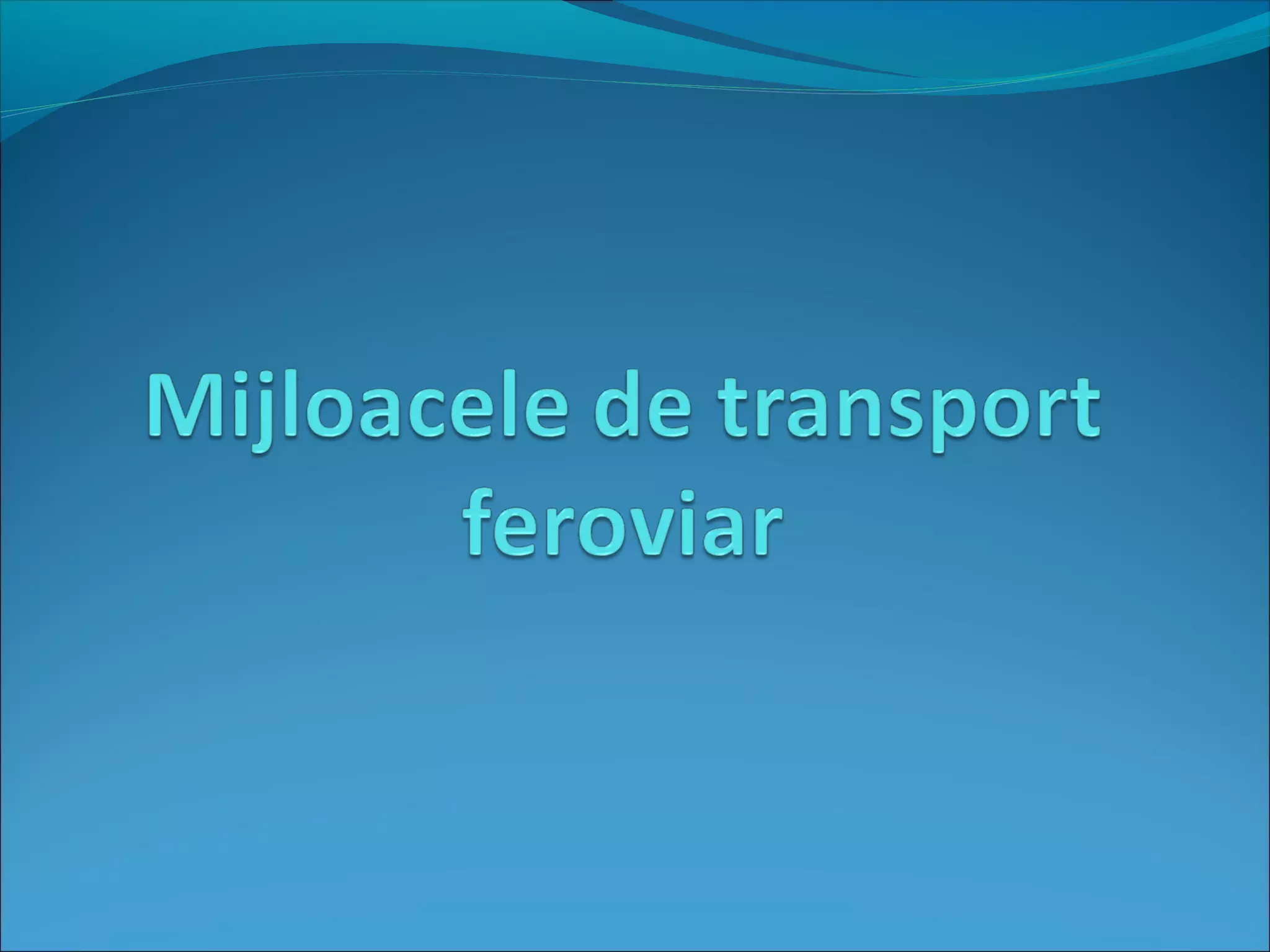 Mijloacele de transport feroviar